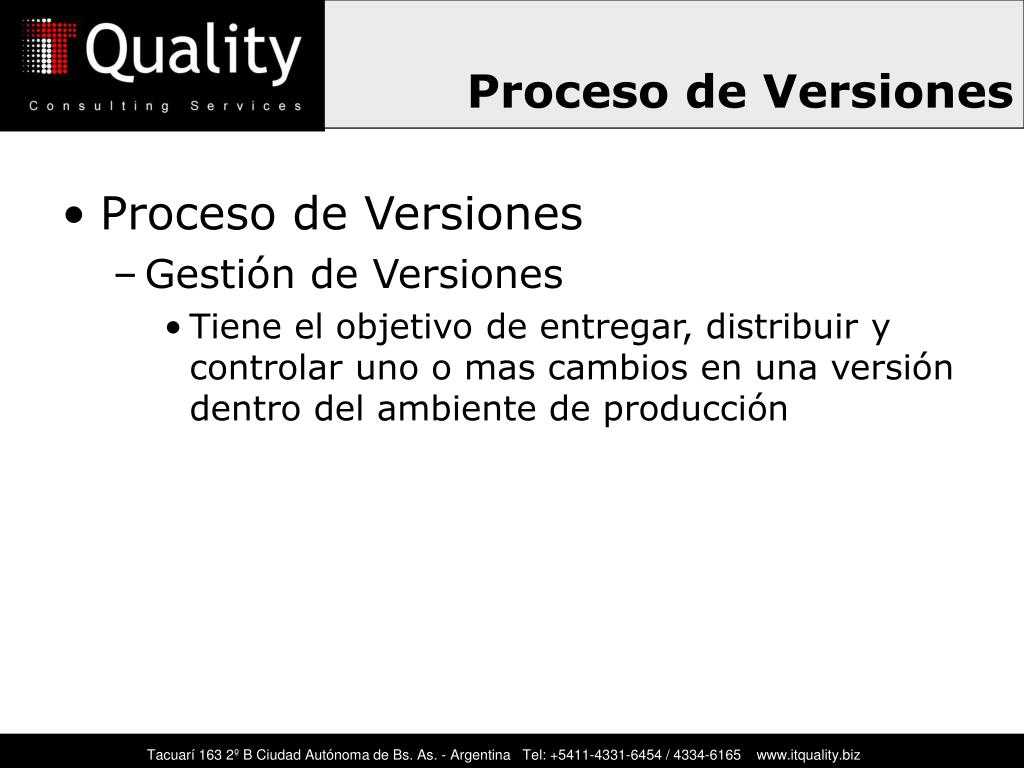 Quality
Consulting Services

Proceso de Versiones

• Proceso de Versiones
– Gestión de Versiones
• Tiene el objetivo de entregar, distribuir y controlar uno o mas cambios en una versión dentro del ambiente de producción

Tacuarí 163 2º B Ciudad Autónoma de Bs. As. - Argentina Tel: +5411-4331-6454 / 4334-6165 www.itquality.biz